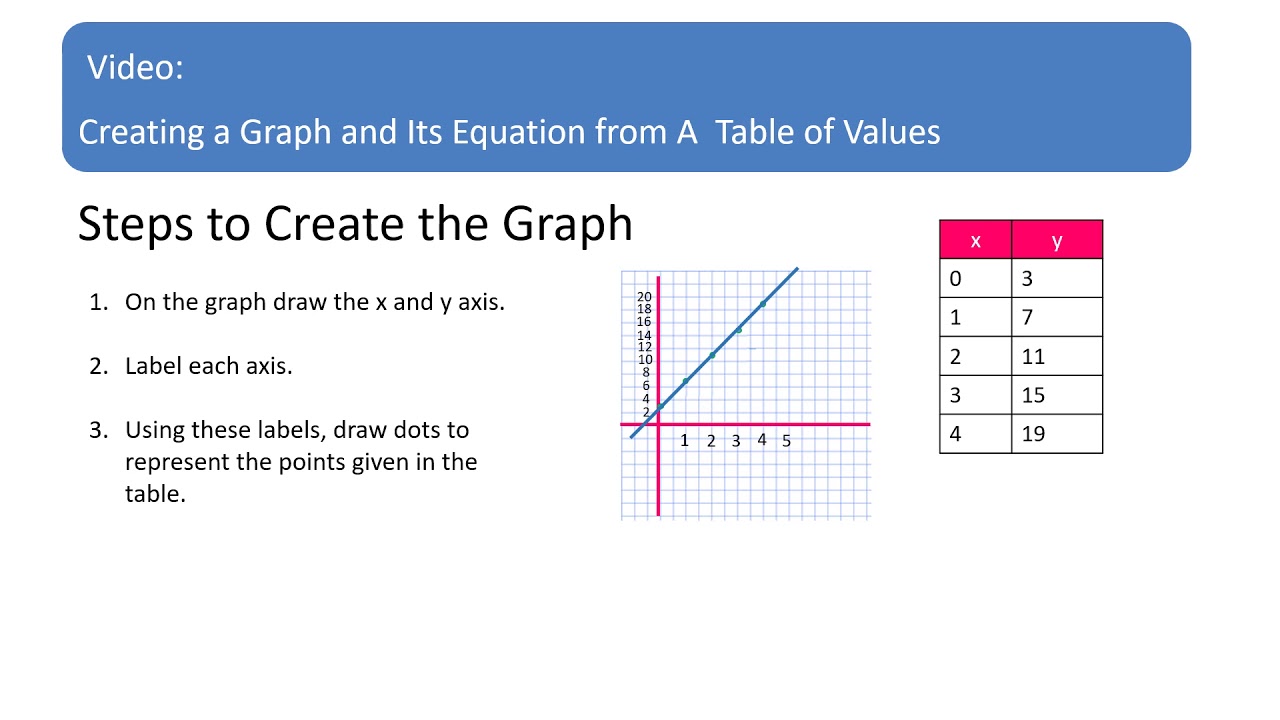 Video:

Creating a Graph and Its Equation from A Table of Values

Steps to Create the Graph

1. On the graph draw the x and y axis.

2. Label each axis.

3. Using these labels, draw dots to represent the points given in the table.

20
18
16
14
12
10
8
6
4
2

1 2 3 4 5

| x | y |
|---|---|
| 0 | 3 |
| 1 | 7 |
| 2 | 11 |
| 3 | 15 |
| 4 | 19 |